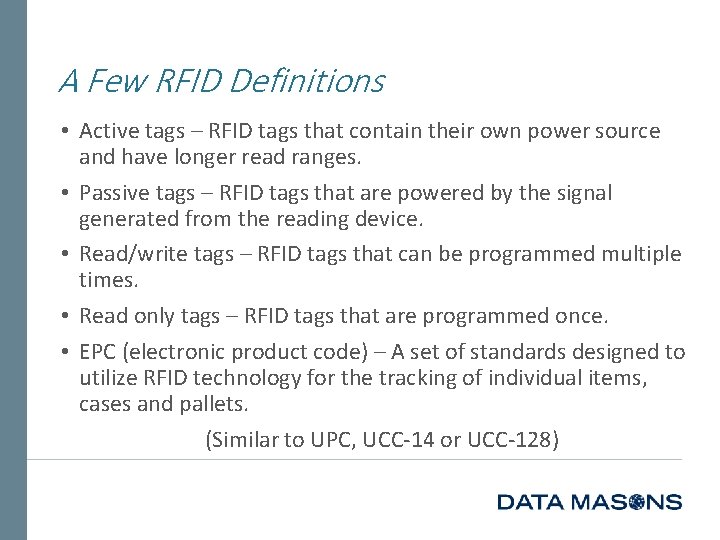 A Few RFID Definitions

• Active tags – RFID tags that contain their own power source and have longer read ranges.

• Passive tags – RFID tags that are powered by the signal generated from the reading device.

• Read/write tags – RFID tags that can be programmed multiple times.

• Read only tags – RFID tags that are programmed once.

• EPC (electronic product code) – A set of standards designed to utilize RFID technology for the tracking of individual items, cases and pallets.

(Similar to UPC, UCC-14 or UCC-128)

DATA MASONS